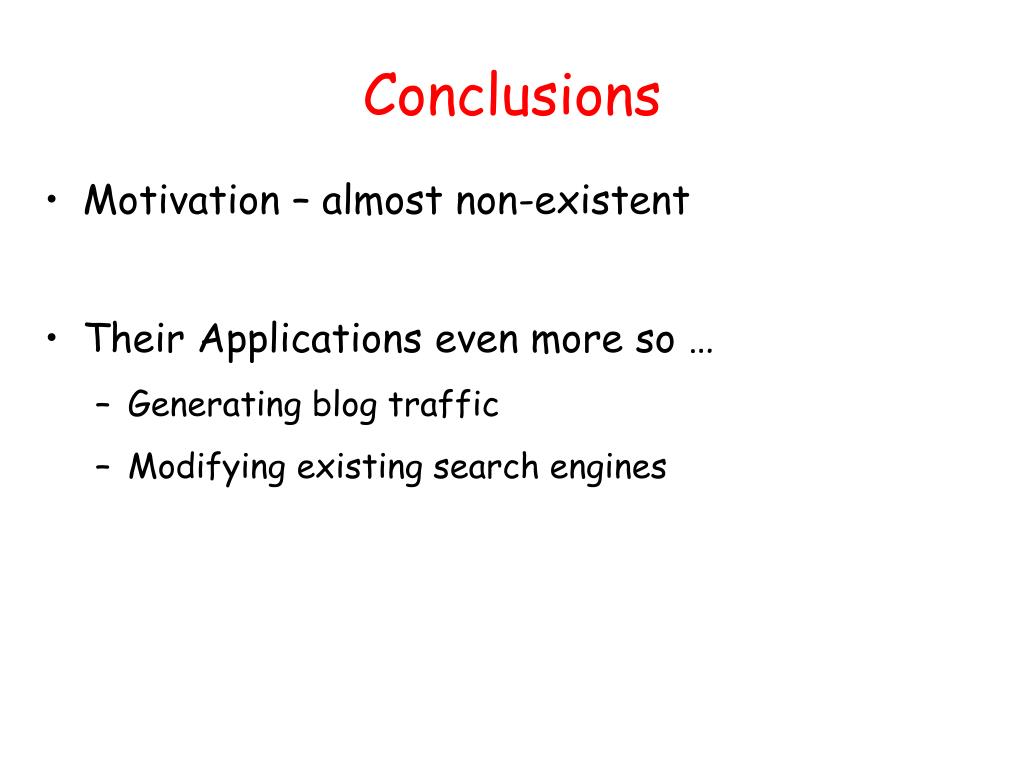 Conclusions

• Motivation – almost non-existent

• Their Applications even more so …
– Generating blog traffic
– Modifying existing search engines